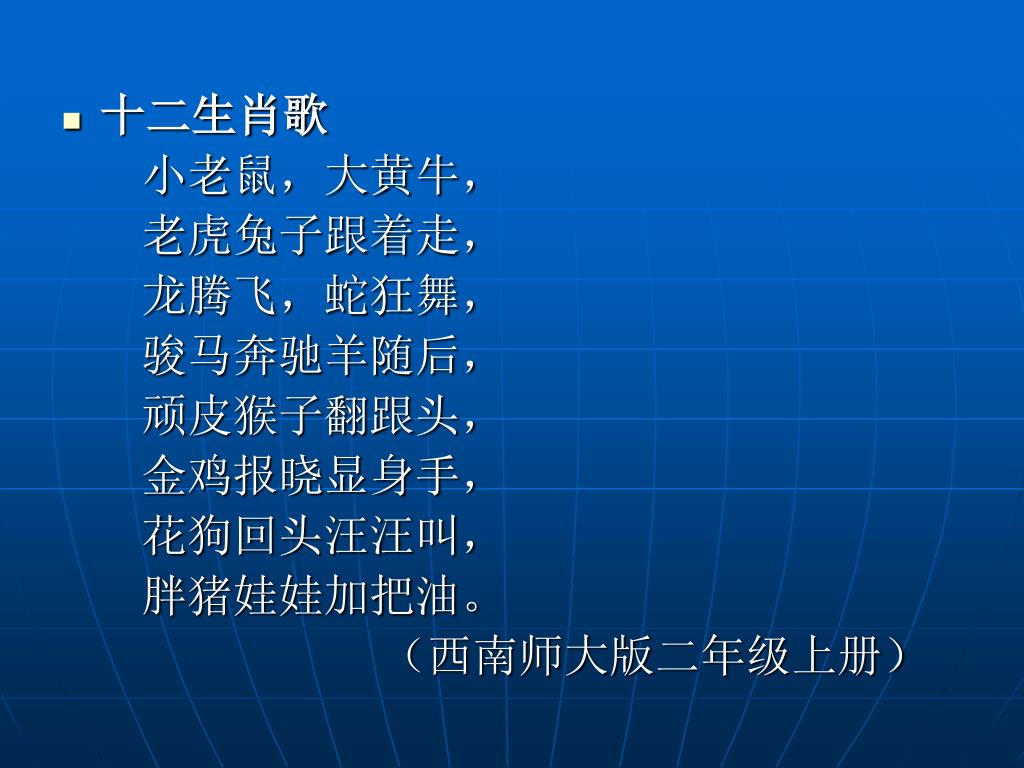 十二生肖歌

小老鼠，大黄牛，
老虎兔子跟着走，
龙腾飞，蛇狂舞，
骏马奔驰羊随后，
顽皮猴子翻跟头，
金鸡报晓显身手，
花狗回头汪汪叫，
胖猪娃娃加把油。

（西南师大版二年级上册）